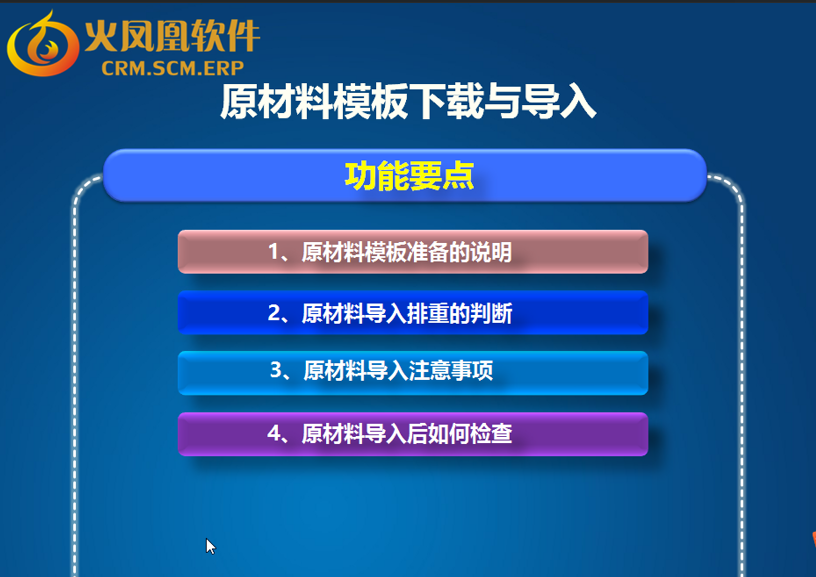 火凤凰软件
CRM.SCM.ERP

原材料模板下载与导入

功能要点

1、原材料模板准备的说明

2、原材料导入排重的判断

3、原材料导入注意事项

4、原材料导入后如何检查